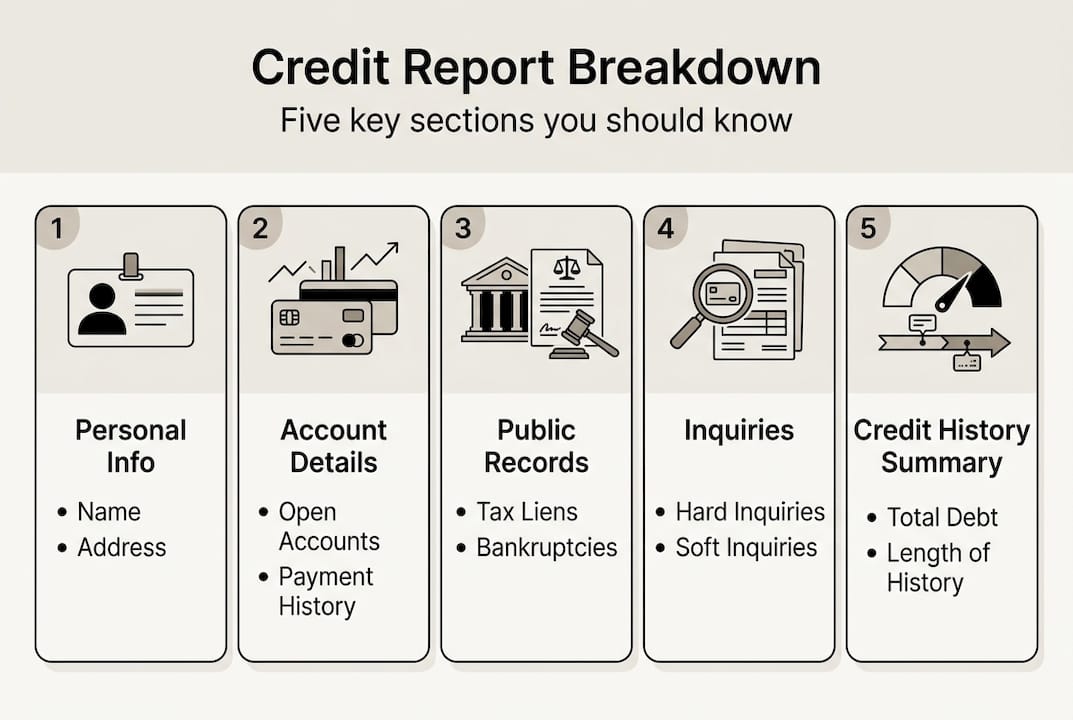 Credit Report Breakdown
Five key sections you should know

1
Personal Info
• Name
• Address

2
Account Details
• Open Accounts
• Payment History

3
Public Records
• Tax Liens
• Bankruptcies

4
Inquiries
• Hard Inquiries
• Soft Inquiries

5
Credit History Summary
• Total Debt
• Length of History